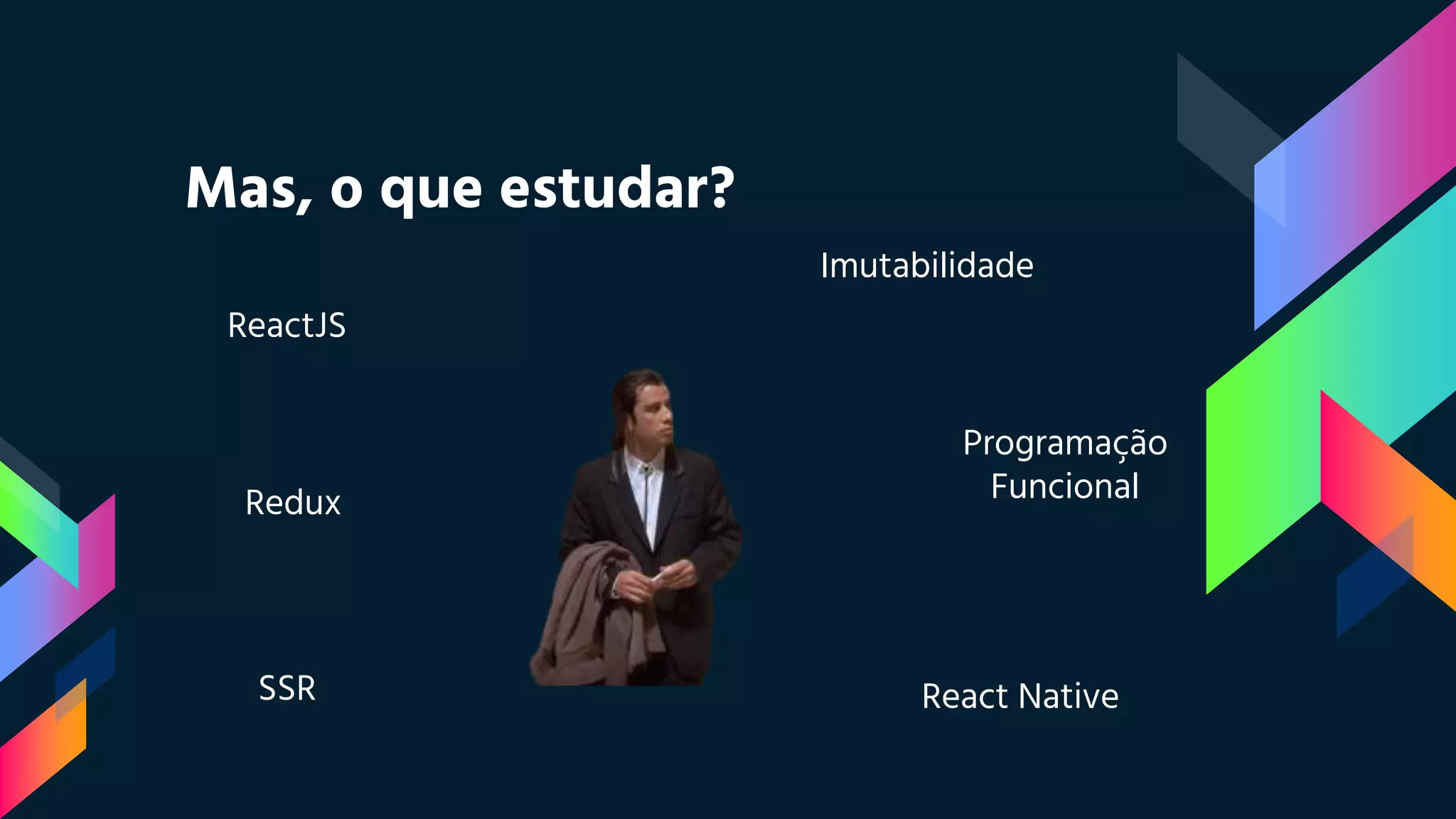 Mas, o que estudar?

Imutabilidade

ReactJS

Programação Funcional

Redux

SSR

React Native